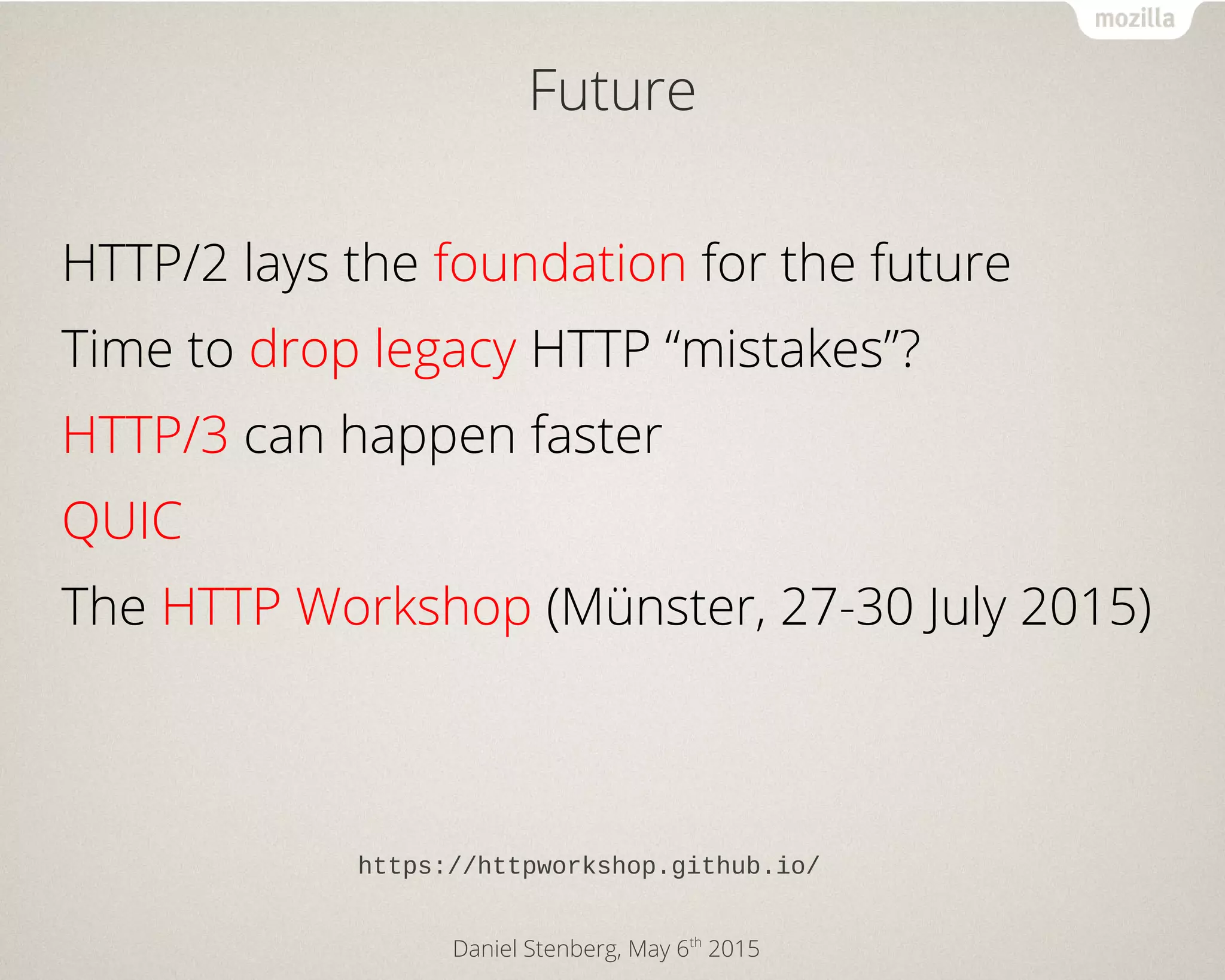 mozilla

Future

HTTP/2 lays the foundation for the future

Time to drop legacy HTTP “mistakes”?

HTTP/3 can happen faster

QUIC

The HTTP Workshop (Münster, 27-30 July 2015)

https://httpworkshop.github.io/

Daniel Stenberg, May 6$^{th}$ 2015